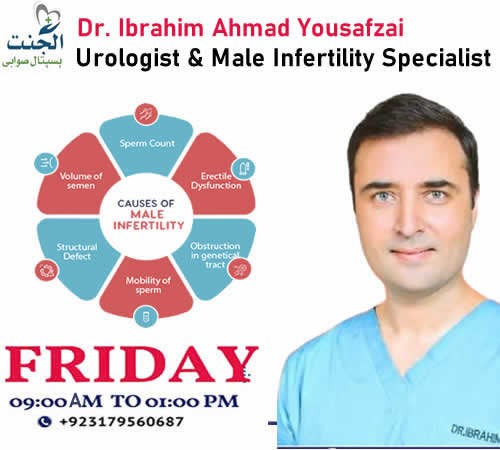 الجنت
ہسپتال صوابی

Dr. Ibrahim Ahmad Yousafzai
Urologist & Male Infertility Specialist

Sperm Count
Erectile Dysfunction
Obstruction in genetical tract
Mobility of sperm
Structural Defect
Volume of semen
CAUSES OF MALE INFERTILITY

FRIDAY
09:00 AM TO 01:00 PM
+923179560687

DR.IBRAHIM